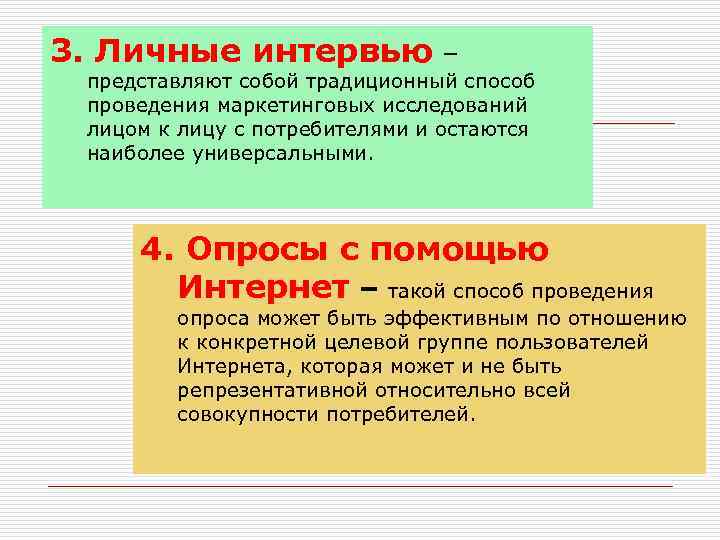 3. Личные интервью – представляют собой традиционный способ проведения маркетинговых исследований лицом к лицу с потребителями и остаются наиболее универсальными.

4. Опросы с помощью Интернет – такой способ проведения опроса может быть эффективным по отношению к конкретной целевой группе пользователей Интернета, которая может и не быть репрезентативной относительно всей совокупности потребителей.